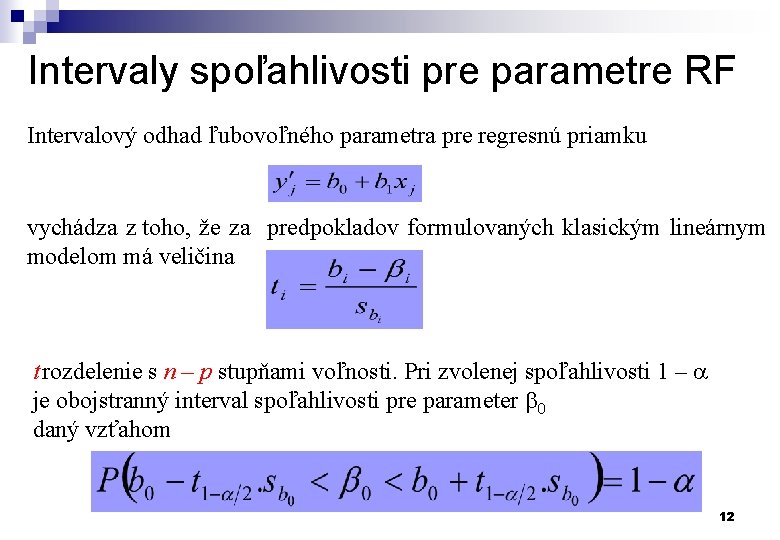 Intervaly spoľahlivosti pre parametre RF

Intervalový odhad ľubovoľného parametra pre regresnú priamku

$y'_j = b_0 + b_1 x_j$

vychádza z toho, že za predpokladov formulovaných klasickým lineárnym modelom má veličina

$t_i = \frac{b_i - \beta_i}{s_{b_i}}$

$t$rozdelenie s $n - p$ stupňami voľnosti. Pri zvolenej spoľahlivosti $1 - \alpha$ je obojstranný interval spoľahlivosti pre parameter $\beta_0$ daný vzťahom

$P\left(b_0 - t_{1-\alpha/2}.s_{b_0} < \beta_0 < b_0 + t_{1-\alpha/2}.s_{b_0}\right) = 1 - \alpha$

12